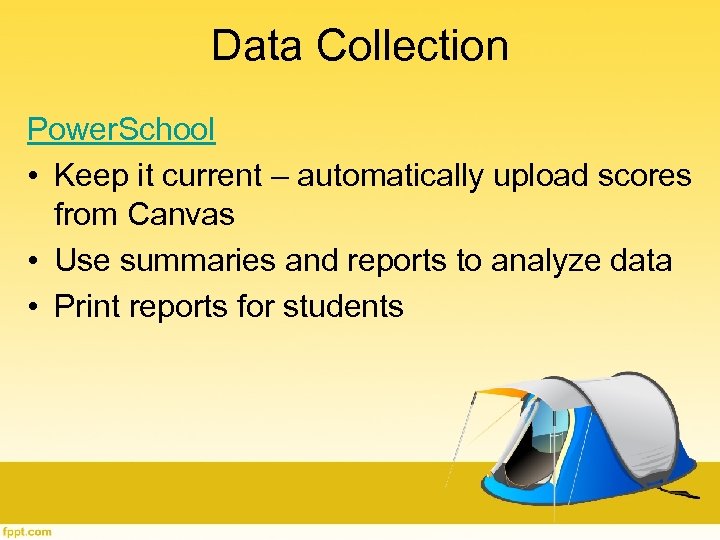 Data Collection

PowerSchool

• Keep it current – automatically upload scores from Canvas
• Use summaries and reports to analyze data
• Print reports for students

fppt.com